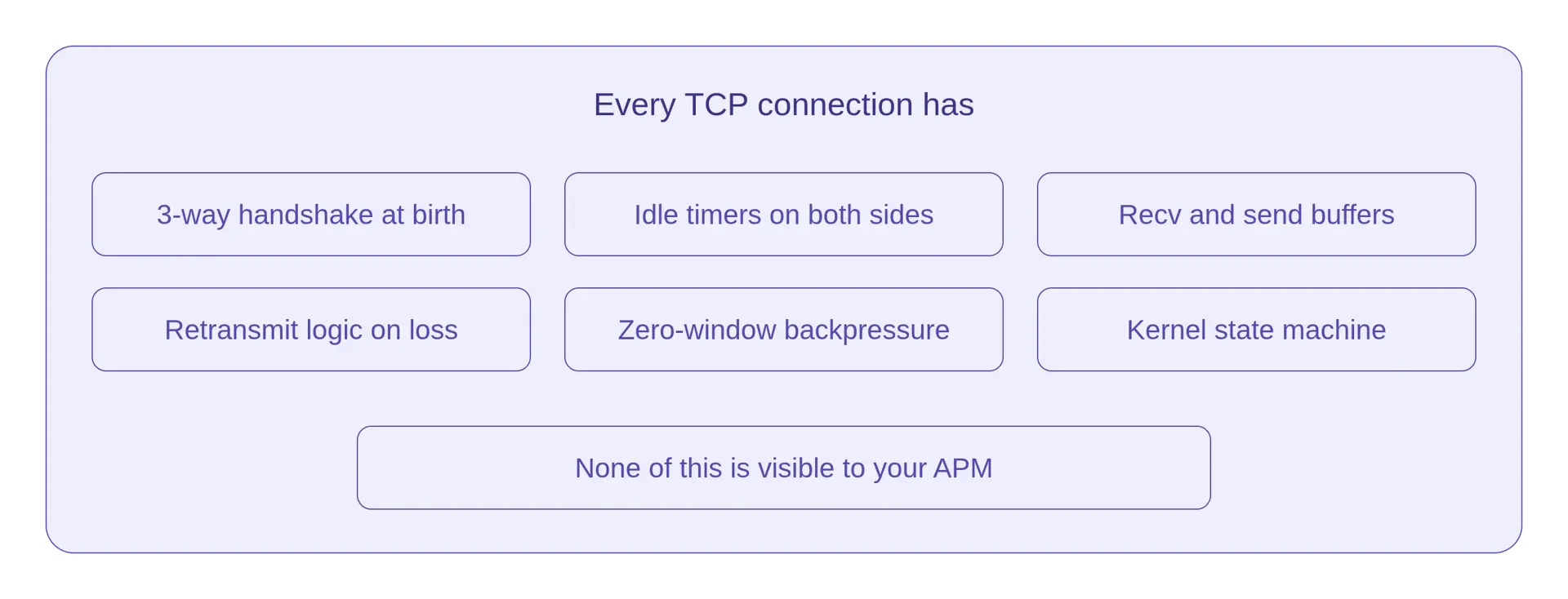 Every TCP connection has

3-way handshake at birth

Idle timers on both sides

Recv and send buffers

Retransmit logic on loss

Zero-window backpressure

Kernel state machine

None of this is visible to your APM